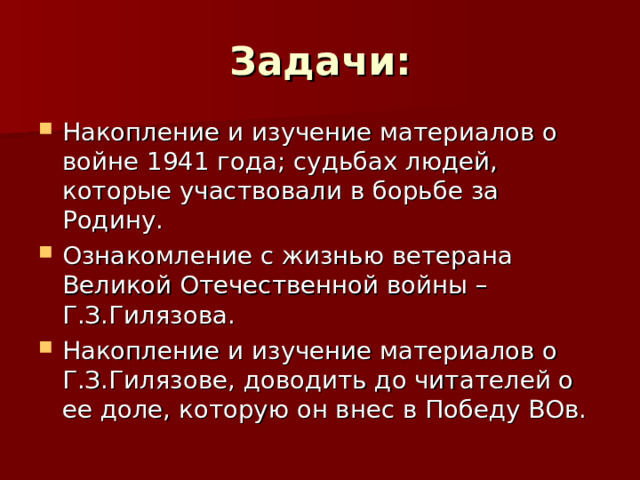 Задачи:

Накопление и изучение материалов о войне 1941 года; судьбах людей, которые участвовали в борьбе за Родину.

Ознакомление с жизнью ветерана Великой Отечественной войны – Г.З.Гилязова.

Накопление и изучение материалов о Г.З.Гилязове, доводить до читателей о ее доле, которую он внес в Победу ВОв.